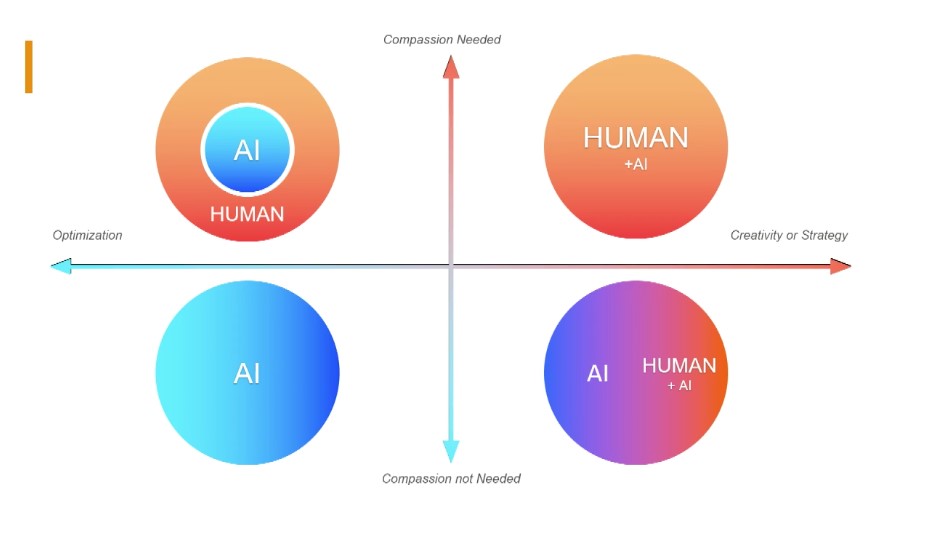 Compassion Needed

AI
HUMAN

HUMAN
+AI

Optimization

Creativity or Strategy

AI

AI
HUMAN
+ AI

Compassion not Needed